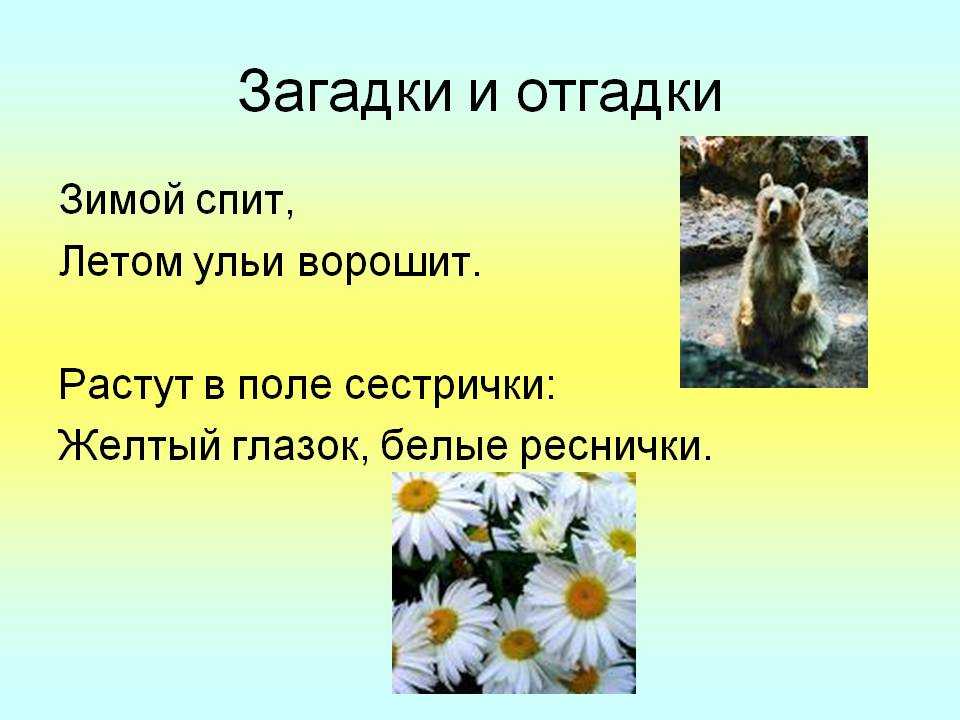 Загадки и отгадки

Зимой спит,
Летом ульи ворошит.

Растут в поле сестрички:
Желтый глазок, белые реснички.